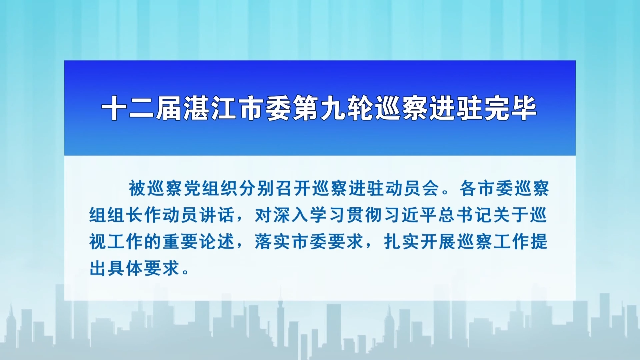 十二届湛江市委第九轮巡察进驻完毕

被巡察党组织分别召开巡察进驻动员会。各市委巡察组组长作动员讲话，对深入学习贯彻习近平总书记关于巡视工作的重要论述，落实市委要求，扎实开展巡察工作提出具体要求。